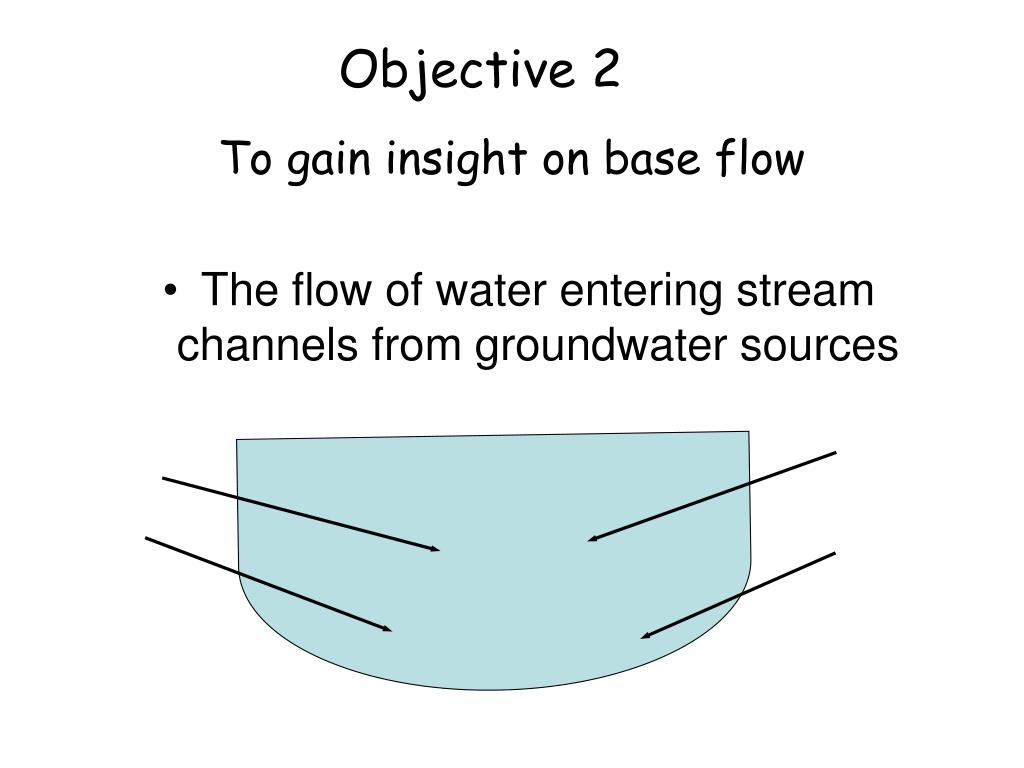 Objective 2

To gain insight on base flow

• The flow of water entering stream channels from groundwater sources